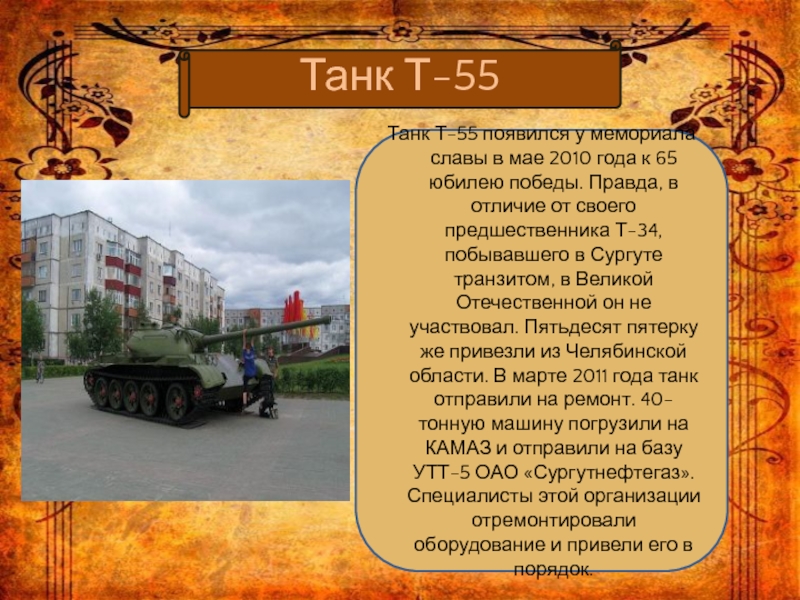 Танк Т-55

Танк Т-55 появился у мемориала славы в мае 2010 года к 65 юбилею победы. Правда, в отличие от своего предшественника Т-34, побывавшего в Сургуте транзитом, в Великой Отечественной он не участвовал. Пятьдесят пятерку же привезли из Челябинской области. В марте 2011 года танк отправили на ремонт. 40-тонную машину погрузили на КАМАЗ и отправили на базу УТТ-5 ОАО «Сургутнефтегаз». Специалисты этой организации отремонтировали оборудование и привели его в порядок.